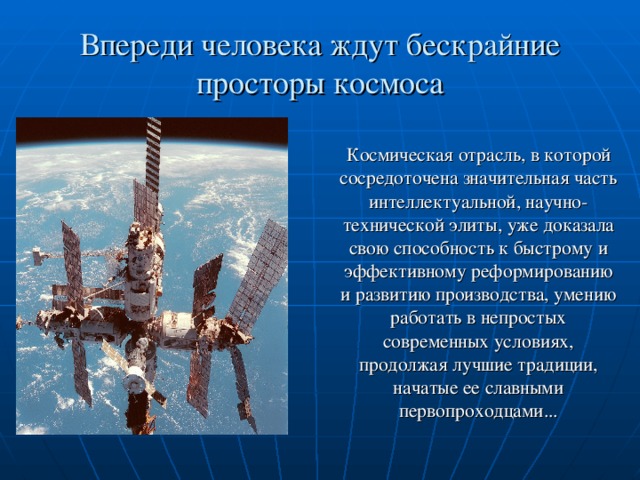 Впереди человека ждут бескрайние просторы космоса

Космическая отрасль, в которой сосредоточена значительная часть интеллектуальной, научно-технической элиты, уже доказала свою способность к быстрому и эффективному реформированию и развитию производства, умению работать в непростых современных условиях, продолжая лучшие традиции, начатые ее славными первопроходцами...